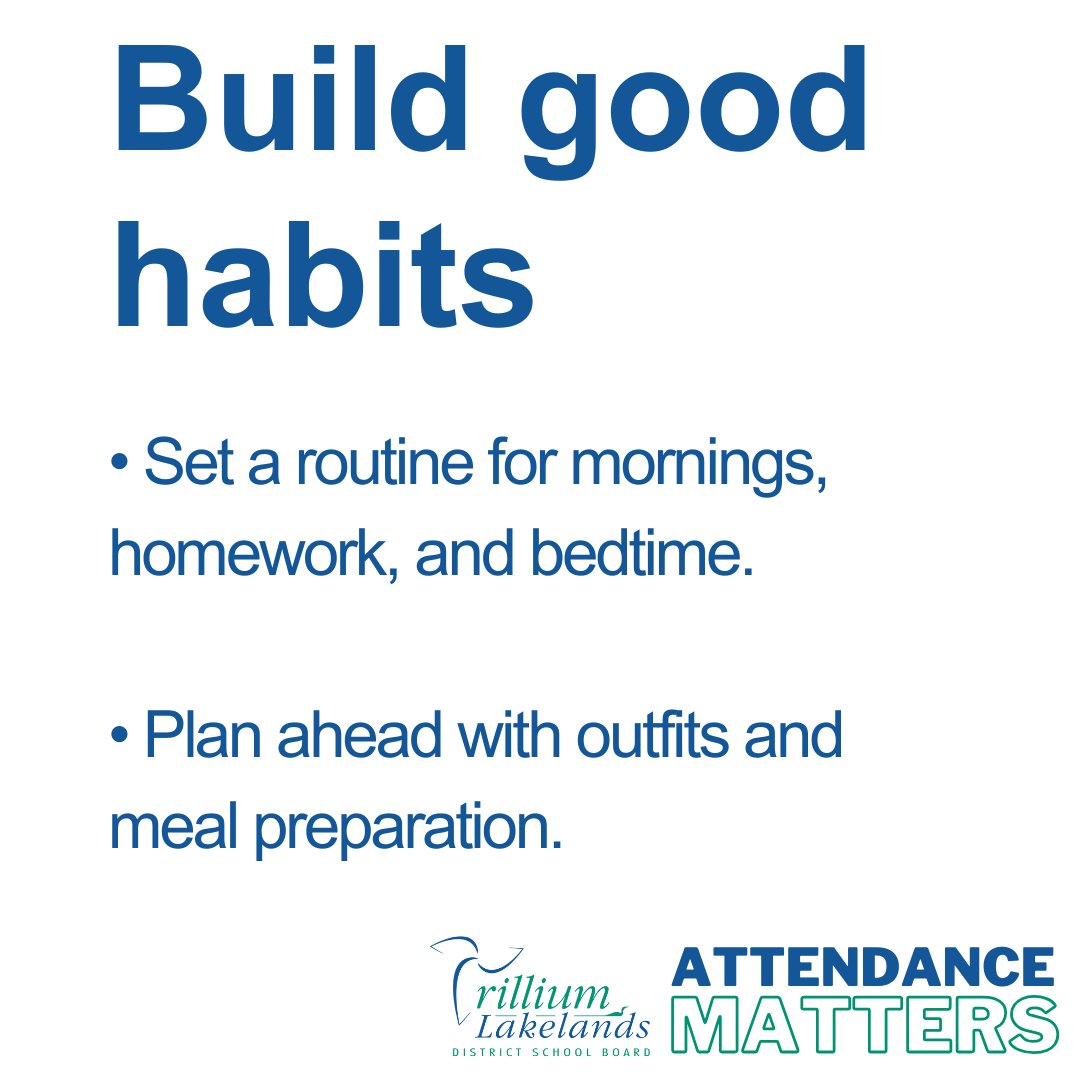 Build good habits

• Set a routine for mornings, homework, and bedtime.

• Plan ahead with outfits and meal preparation.

Trillium Lakelands DISTRICT SCHOOL BOARD

ATTENDANCE MATTERS